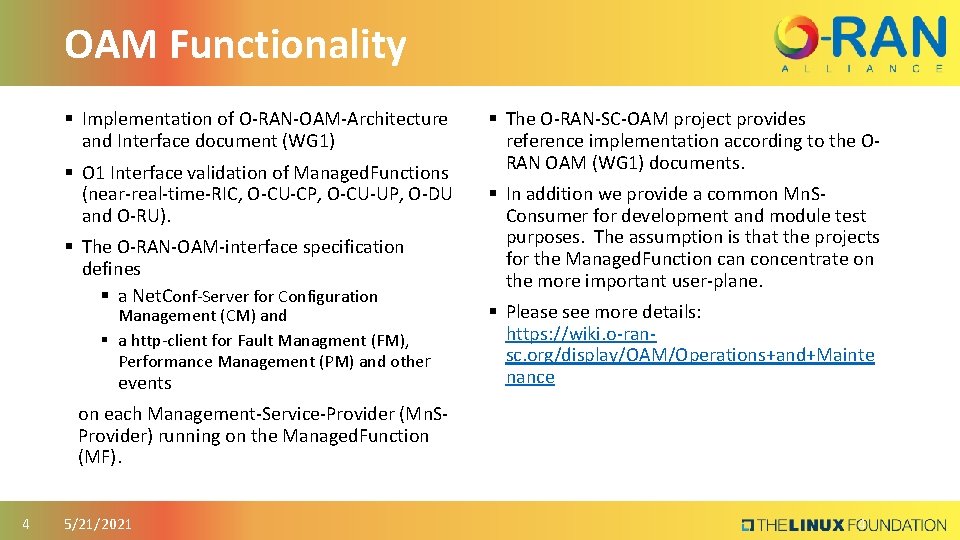 OAM Functionality

O-RAN
ALLIANCE

▪ Implementation of O-RAN-OAM-Architecture and Interface document (WG1)

▪ O1 Interface validation of ManagedFunctions (near-real-time-RIC, O-CU-CP, O-CU-UP, O-DU and O-RU).

▪ The O-RAN-OAM-interface specification defines

▪ a NetConf-Server for Configuration Management (CM) and

▪ a http-client for Fault Managment (FM), Performance Management (PM) and other events

on each Management-Service-Provider (MnS-Provider) running on the ManagedFunction (MF).

▪ The O-RAN-SC-OAM project provides reference implementation according to the O-RAN OAM (WG1) documents.

▪ In addition we provide a common MnS-Consumer for development and module test purposes. The assumption is that the projects for the ManagedFunction can concentrate on the more important user-plane.

▪ Please see more details: https://wiki.o-ran-sc.org/display/OAM/Operations+and+Maintenance

4 5/21/2021

THE LINUX FOUNDATION